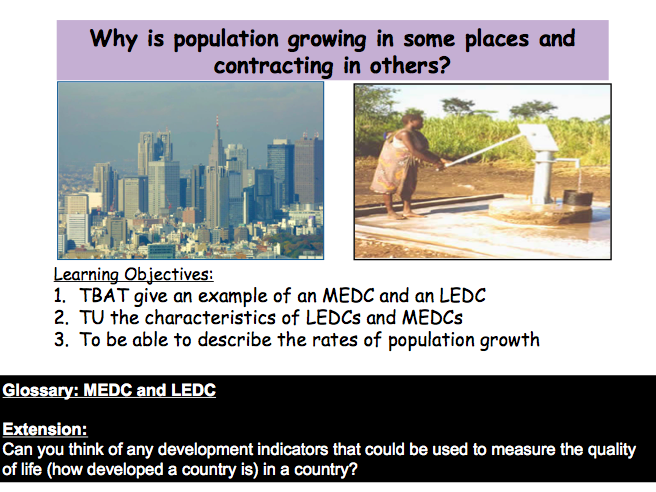 Why is population growing in some places and contracting in others?

Learning Objectives:
1. TBAT give an example of an MEDC and an LEDC
2. TU the characteristics of LEDCs and MEDCs
3. To be able to describe the rates of population growth

Glossary: MEDC and LEDC

Extension:
Can you think of any development indicators that could be used to measure the quality of life (how developed a country is) in a country?